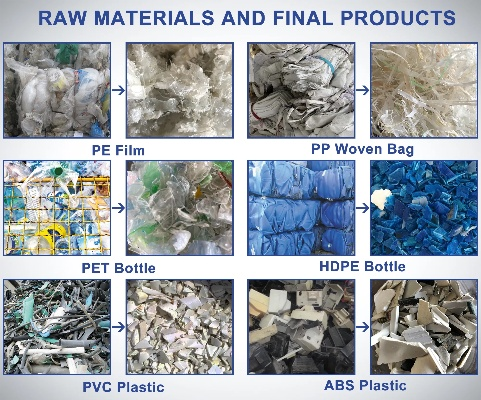 RAW MATERIALS AND FINAL PRODUCTS

PE Film

PP Woven Bag

PET Bottle

HDPE Bottle

PVC Plastic

ABS Plastic